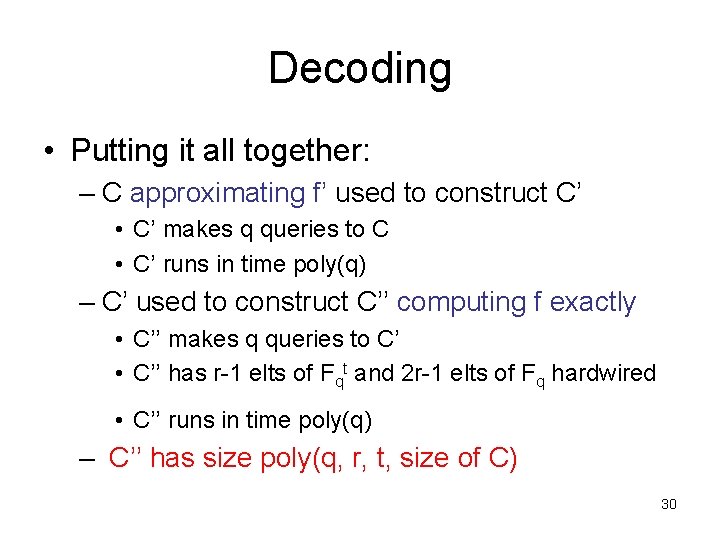 Decoding

• Putting it all together:
– C approximating f' used to construct C'
• C' makes q queries to C
• C' runs in time poly(q)
– C' used to construct C'' computing f exactly
• C'' makes q queries to C'
• C'' has r-1 elts of $F_q^t$ and 2r-1 elts of $F_q$ hardwired
• C'' runs in time poly(q)
– C'' has size poly(q, r, t, size of C)

30